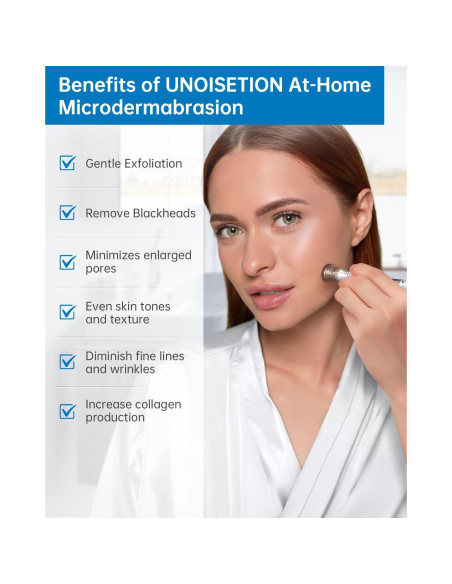 Benefits of UNOISETION At-Home Microdermabrasion

Gentle Exfoliation

Remove Blackheads

Minimizes enlarged pores

Even skin tones and texture

Diminish fine lines and wrinkles

Increase collagen production